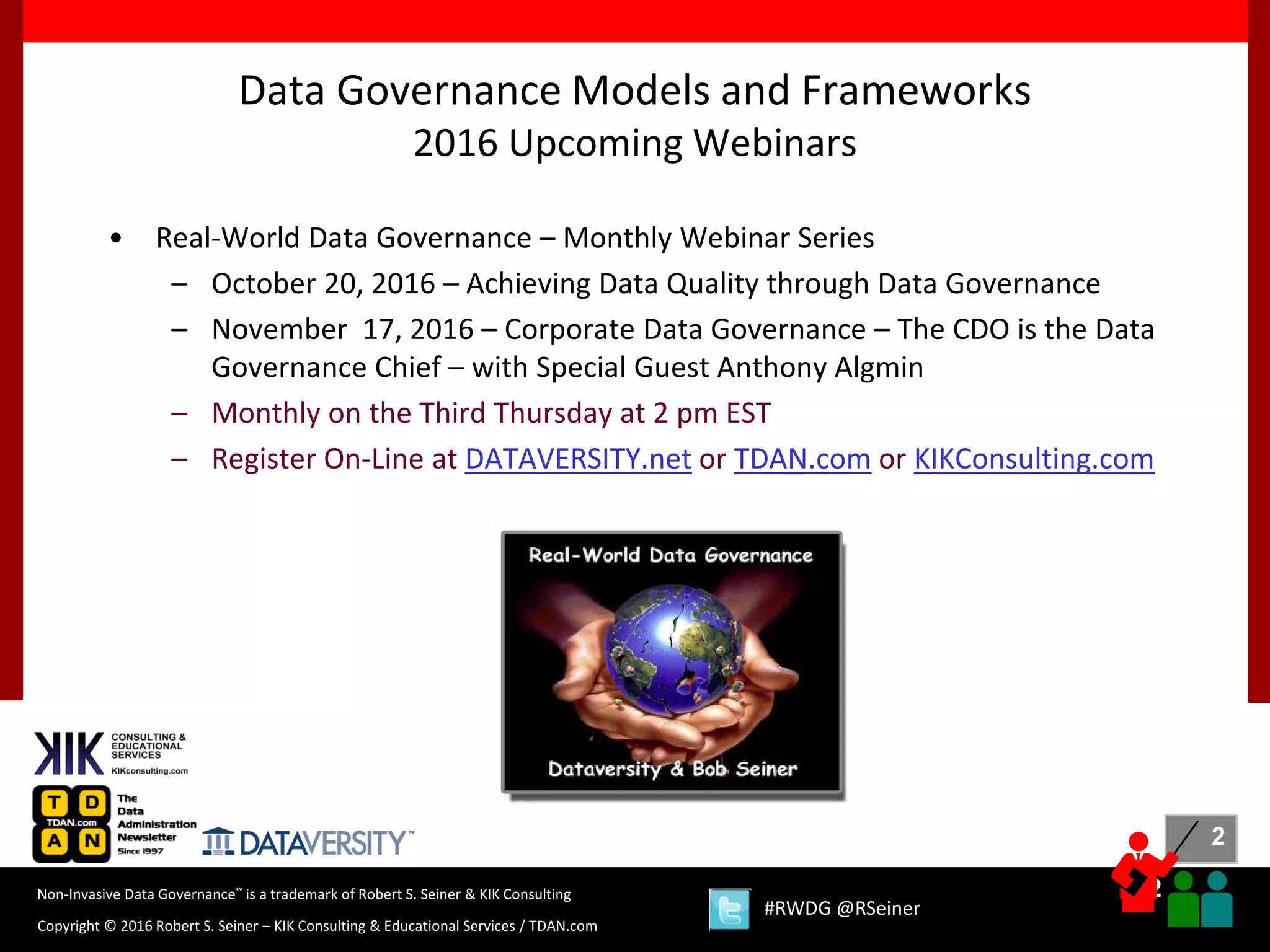 Data Governance Models and Frameworks
2016 Upcoming Webinars

• Real-World Data Governance – Monthly Webinar Series
– October 20, 2016 – Achieving Data Quality through Data Governance
– November 17, 2016 – Corporate Data Governance – The CDO is the Data Governance Chief – with Special Guest Anthony Algmin
– Monthly on the Third Thursday at 2 pm EST
– Register On-Line at DATAVERSITY.net or TDAN.com or KIKConsulting.com

Real-World Data Governance

Dataversity & Bob Seiner

KIK CONSULTING & EDUCATIONAL SERVICES KIKconsulting.com

T D TDAN.com A N The Data Administration Newsletter Since 1997

DATAVERSITY™

2

Non-Invasive Data Governance™ is a trademark of Robert S. Seiner & KIK Consulting

Copyright © 2016 Robert S. Seiner – KIK Consulting & Educational Services / TDAN.com

#RWDG @RSeiner